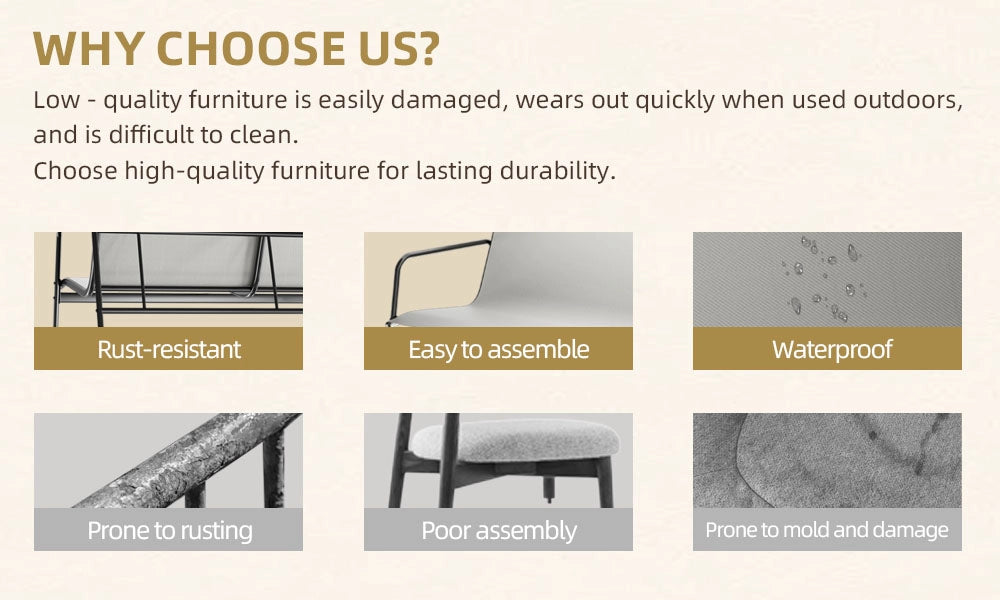 WHY CHOOSE US?

Low - quality furniture is easily damaged, wears out quickly when used outdoors, and is difficult to clean.
Choose high-quality furniture for lasting durability.

Rust-resistant

Easy to assemble

Waterproof

Prone to rusting

Poor assembly

Prone to mold and damage